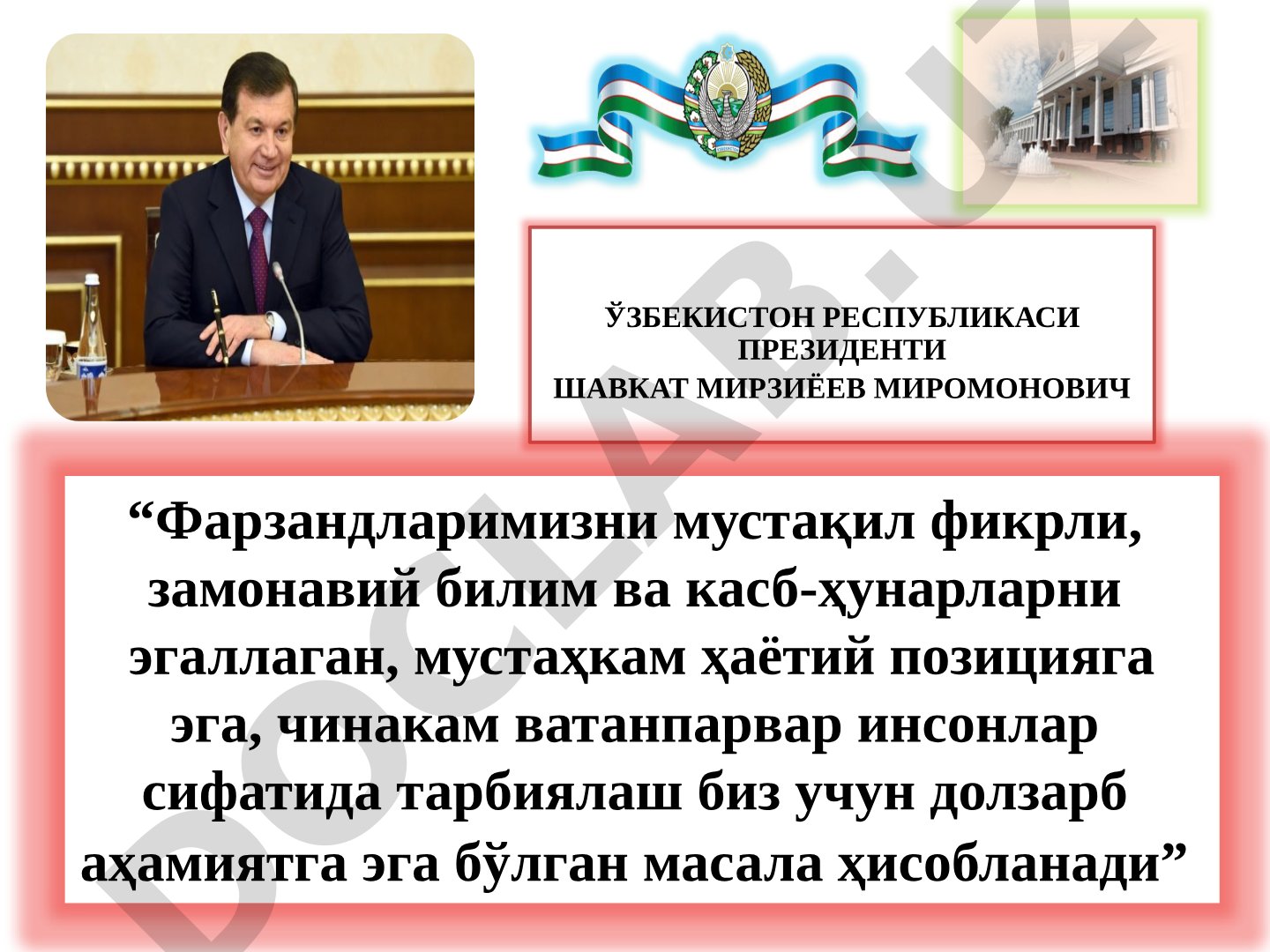 ЎЗБЕКИСТОН РЕСПУБЛИКАСИ ПРЕЗИДЕНТИ
ШАВКАТ МИРЗИЁЕВ МИРОМОНОВИЧ

“Фарзандларимизни мустақил фикрли, замонавий билим ва касб-ҳунарларни эгаллаган, мустаҳкам ҳаётий позицияга эга, чинакам ватанпарвар инсонлар сифатида тарбиялаш биз учун долзарб аҳамиятга эга бўлган масала ҳисобланади”

DOCLAB.UZ